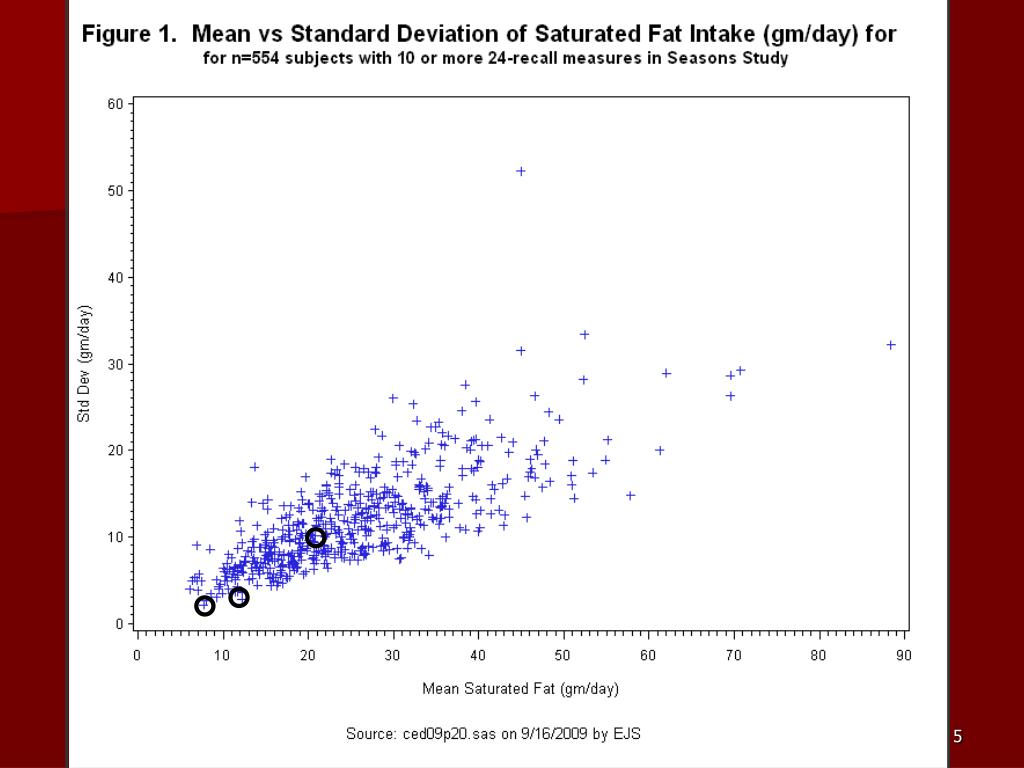 Figure 1. Mean vs Standard Deviation of Saturated Fat Intake (gm/day) for
for n=554 subjects with 10 or more 24-recall measures in Seasons Study

Std Dev (gm/day)

60
50
40
30
20
10
0

0 10 20 30 40 50 60 70 80 90

Mean Saturated Fat (gm/day)

Source: ced09p20.sas on 9/16/2009 by EJS

5